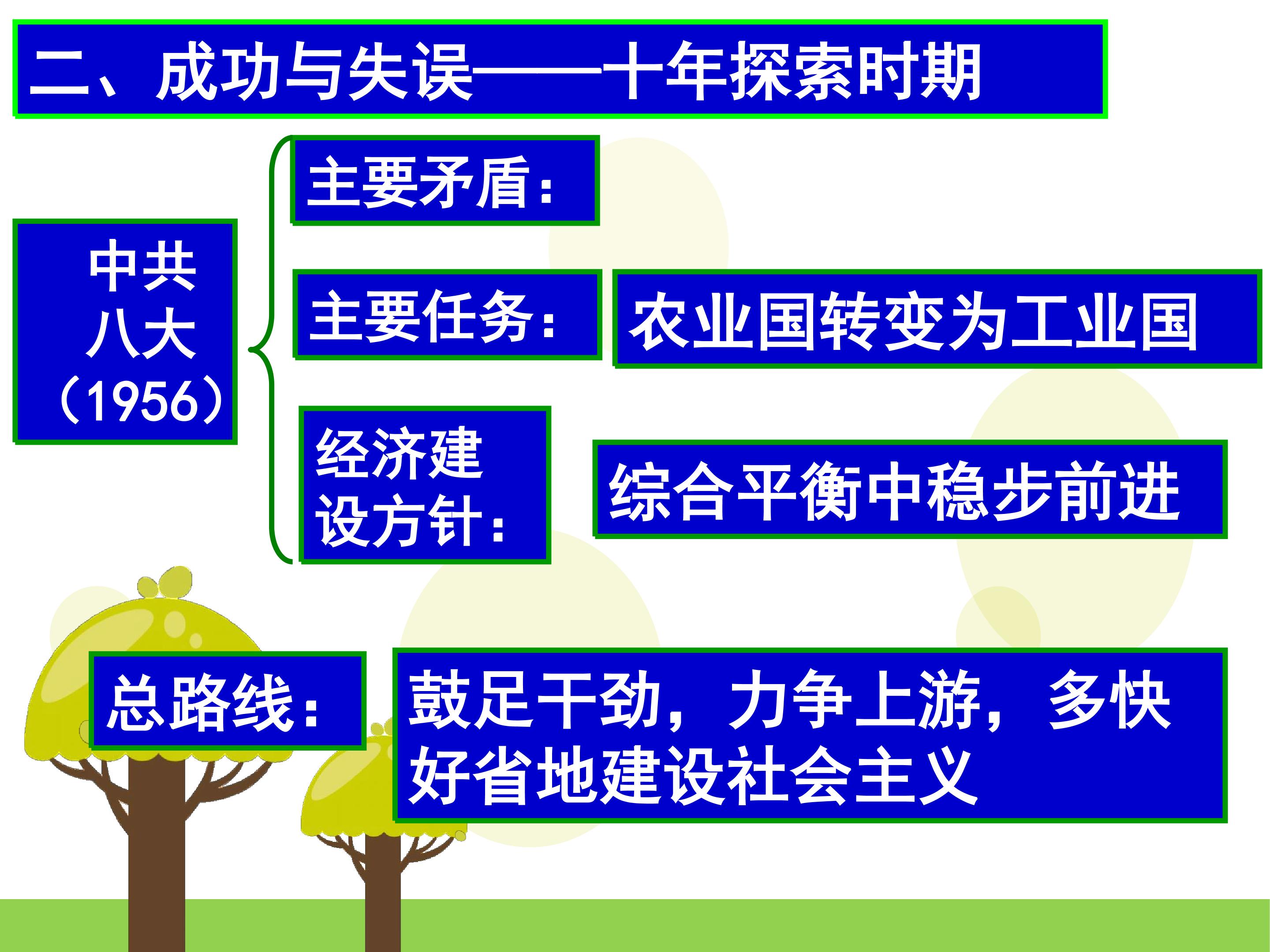 二、成功与失误——十年探索时期

中共八大（1956）

主要矛盾：

主要任务：

农业国转变为工业国

经济建设方针：

综合平衡中稳步前进

总路线：

鼓足干劲，力争上游，多快好省地建设社会主义